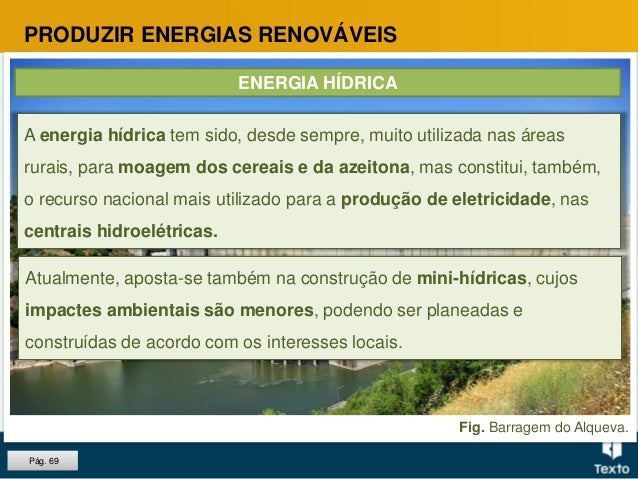 PRODUZIR ENERGIAS RENOVÁVEIS

ENERGIA HÍDRICA

A energia hídrica tem sido, desde sempre, muito utilizada nas áreas rurais, para moagem dos cereais e da azeitona, mas constitui, também, o recurso nacional mais utilizado para a produção de eletricidade, nas centrais hidroelétricas.

Atualmente, aposta-se também na construção de mini-hídricas, cujos impactes ambientais são menores, podendo ser planeadas e construídas de acordo com os interesses locais.

Fig. Barragem do Alqueva.

Pág. 69

Texto